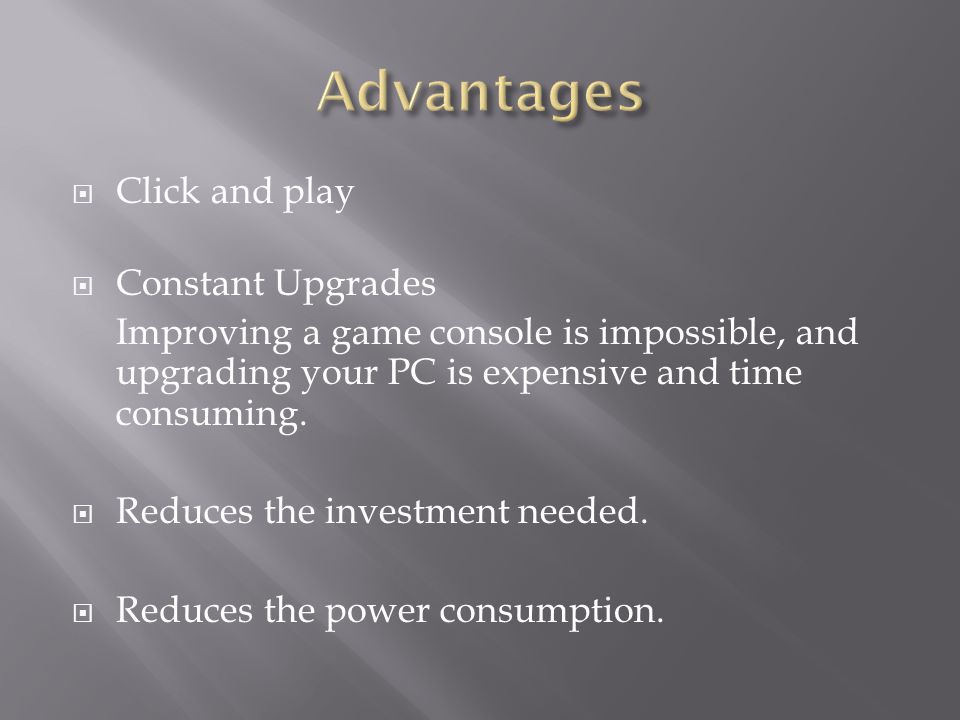 Advantages

Click and play

Constant Upgrades

Improving a game console is impossible, and upgrading your PC is expensive and time consuming.

Reduces the investment needed.

Reduces the power consumption.